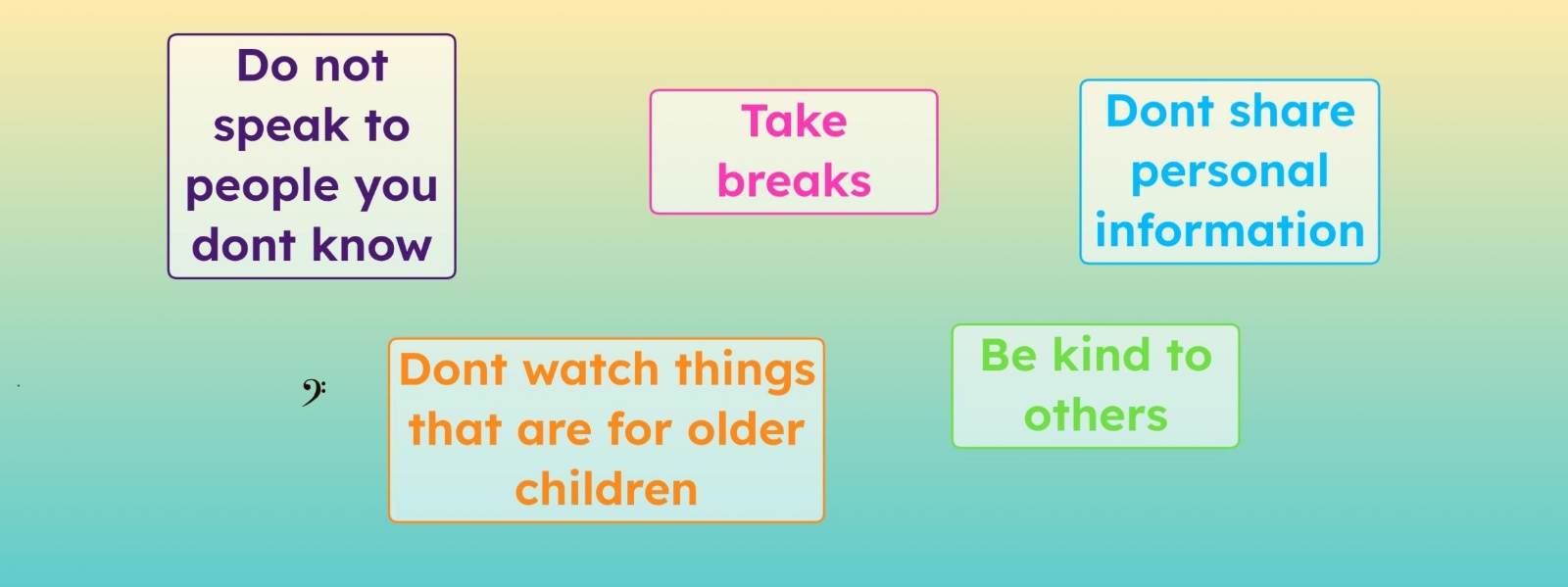 Do not speak to people you dont know

Take breaks

Dont share personal information

Dont watch things that are for older children

Be kind to others